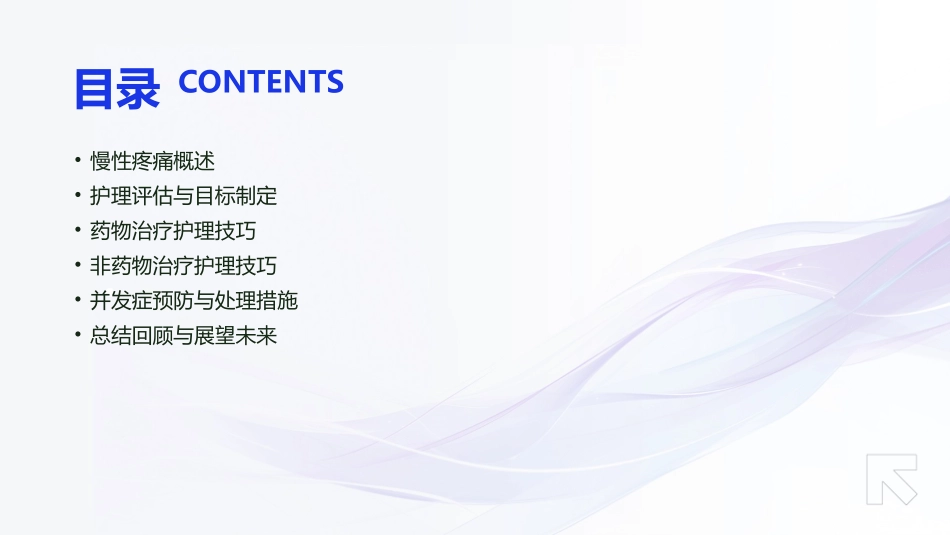 目录 CONTENTS

• 慢性疼痛概述
• 护理评估与目标制定
• 药物治疗护理技巧
• 非药物治疗护理技巧
• 并发症预防与处理措施
• 总结回顾与展望未来